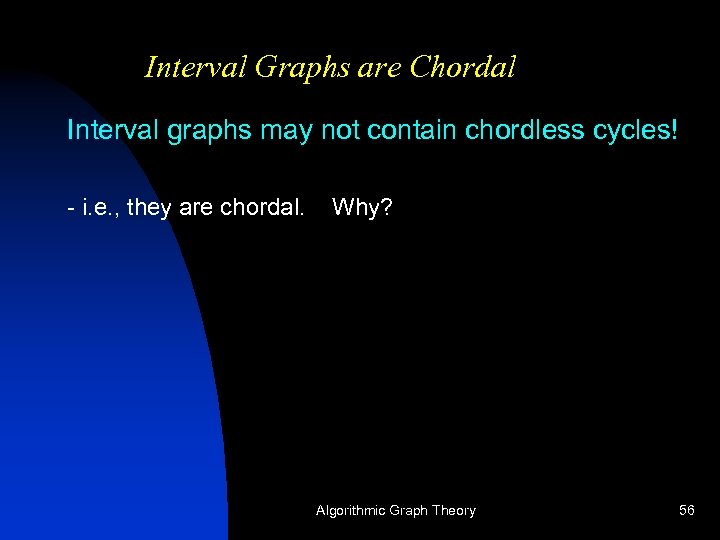 Interval Graphs are Chordal

Interval graphs may not contain chordless cycles!

- i.e., they are chordal.   Why?

Algorithmic Graph Theory

56